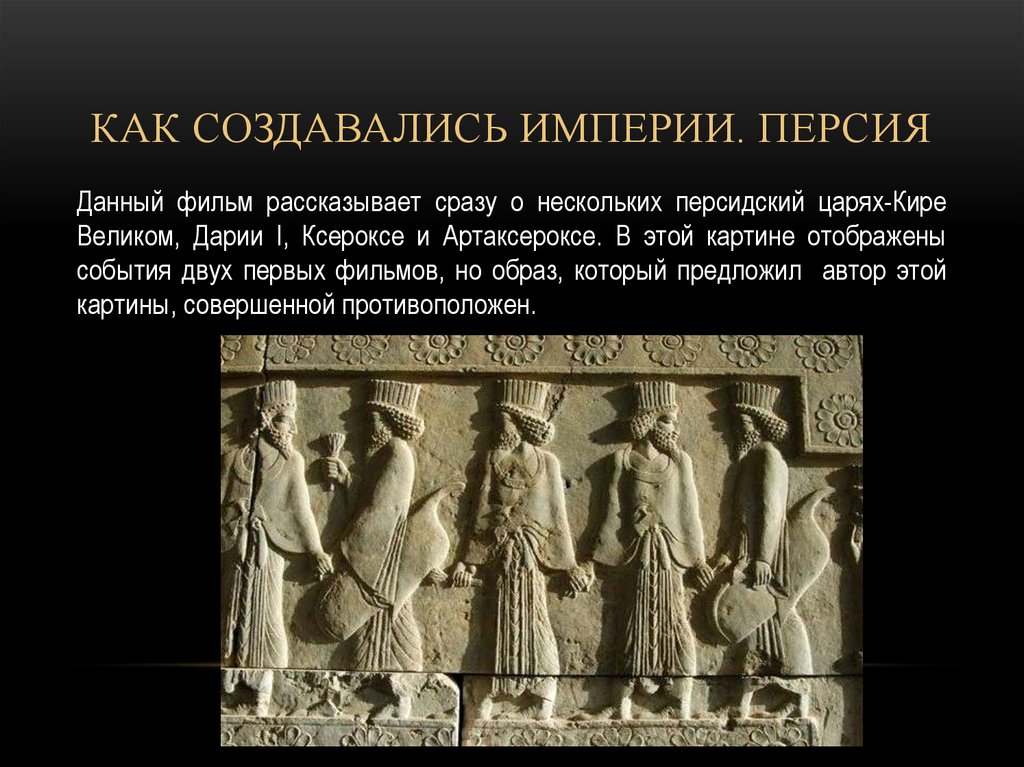 КАК СОЗДАВАЛИСЬ ИМПЕРИИ. ПЕРСИЯ

Данный фильм рассказывает сразу о нескольких персидский царях-Кире Великом, Дарии I, Ксероксе и Артаксероксе. В этой картине отображены события двух первых фильмов, но образ, который предложил автор этой картины, совершенной противоположен.